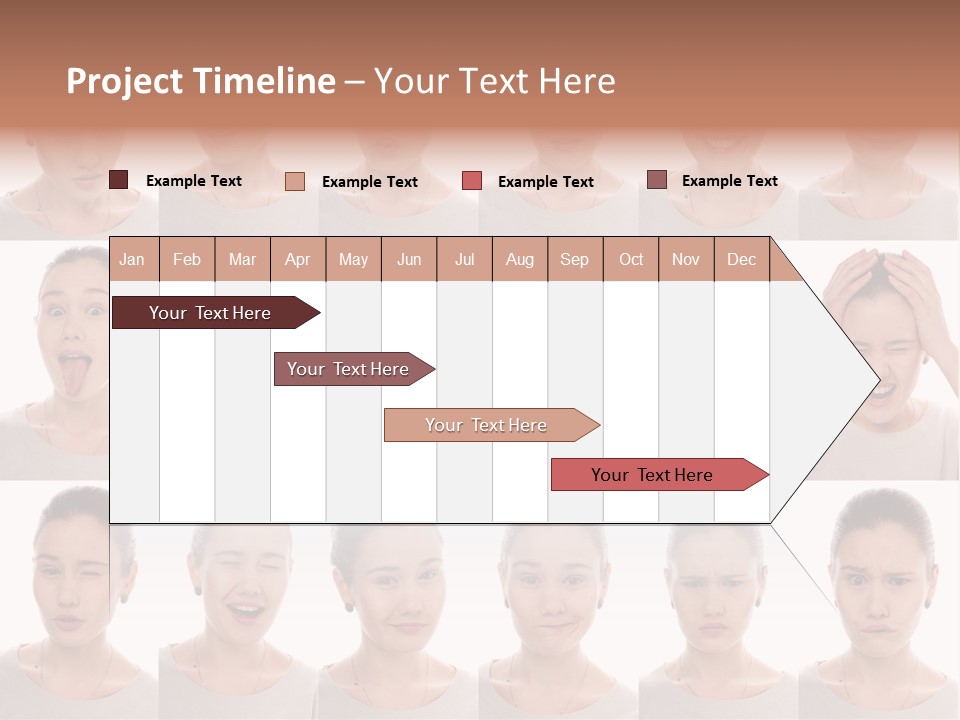 Project Timeline – Your Text Here

Example Text Example Text Example Text Example Text

| Jan | Feb | Mar | Apr | May | Jun | Jul | Aug | Sep | Oct | Nov | Dec |
|---|---|---|---|---|---|---|---|---|---|---|---|

Your Text Here

Your Text Here

Your Text Here

Your Text Here